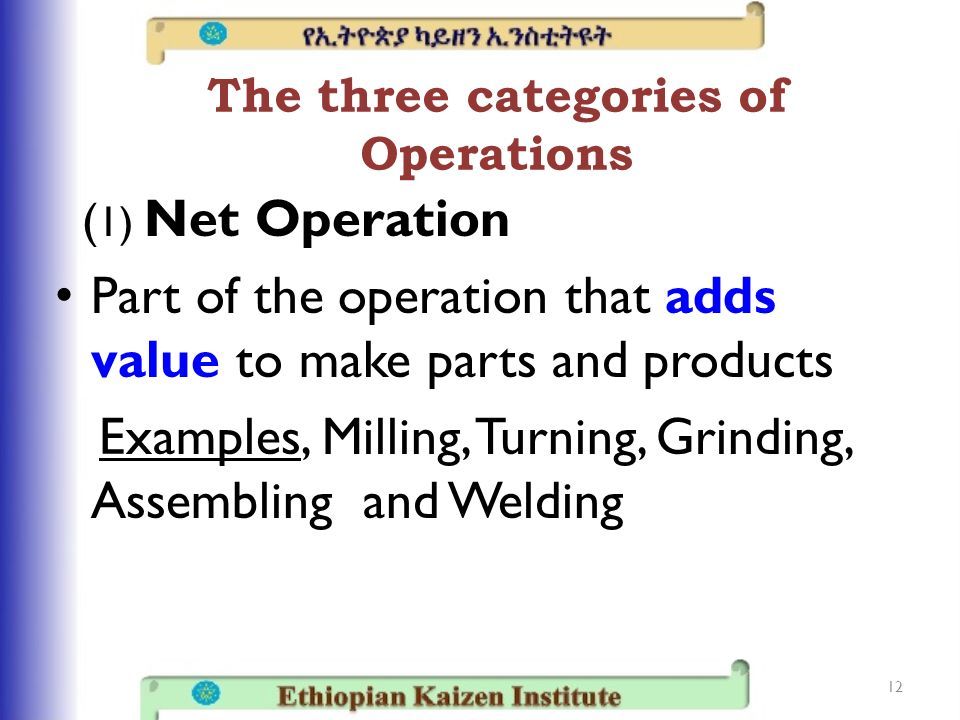 የኢትዮጵያ ካይዘን ኢንስቲትዩት

The three categories of Operations

(1) Net Operation

• Part of the operation that adds value to make parts and products

Examples, Milling, Turning, Grinding, Assembling and Welding

Ethiopian Kaizen Institute

12